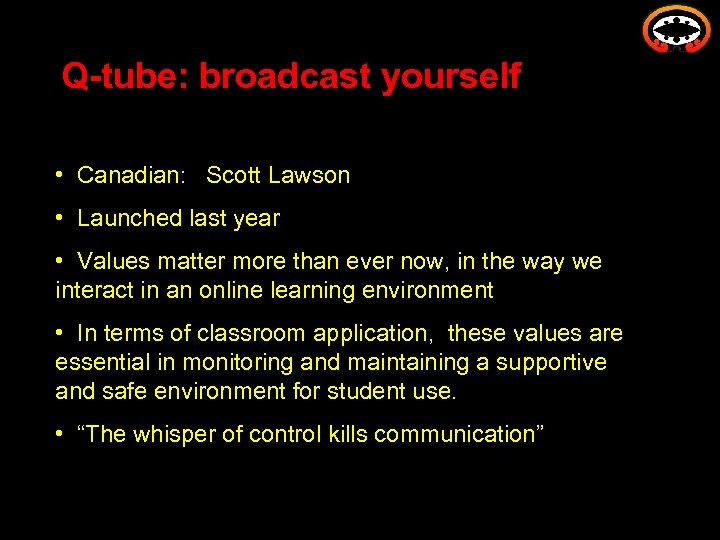 Q-tube: broadcast yourself

• Canadian: Scott Lawson

• Launched last year

• Values matter more than ever now, in the way we interact in an online learning environment

• In terms of classroom application, these values are essential in monitoring and maintaining a supportive and safe environment for student use.

• “The whisper of control kills communication”